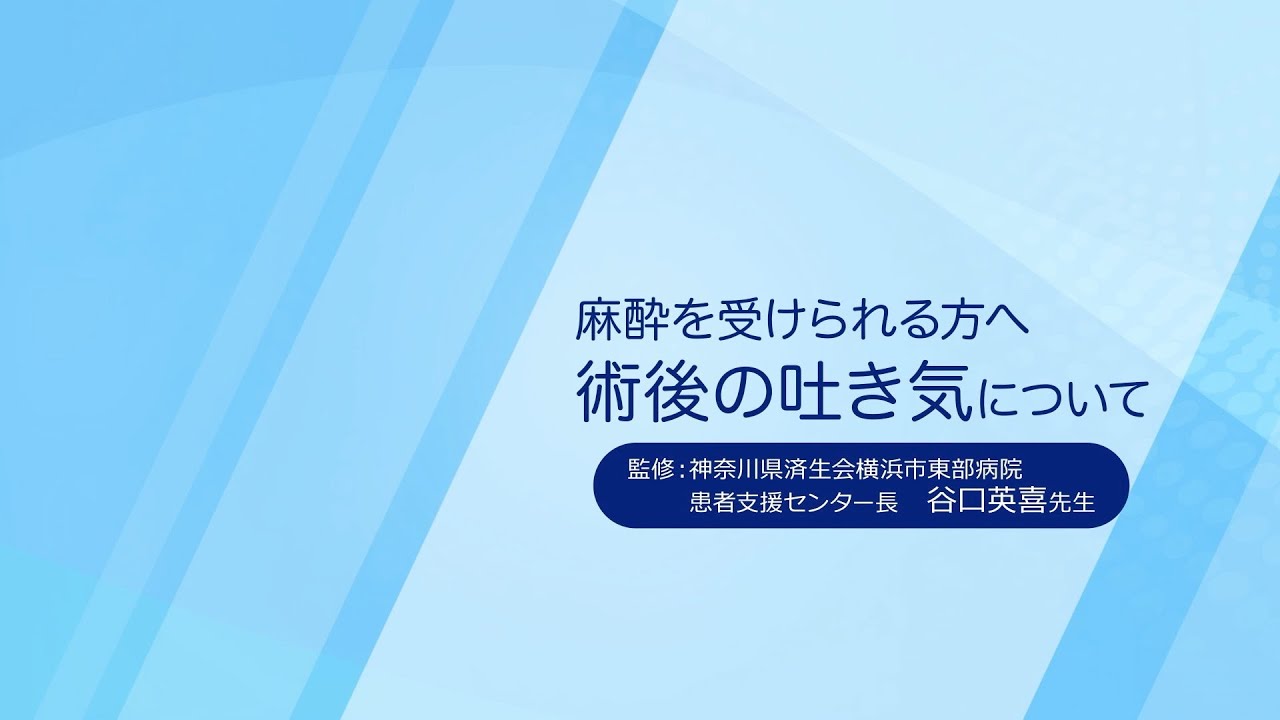 麻酔を受けられる方へ
術後の吐き気について

監修：神奈川県済生会横浜市東部病院
患者支援センター長　谷口英喜先生